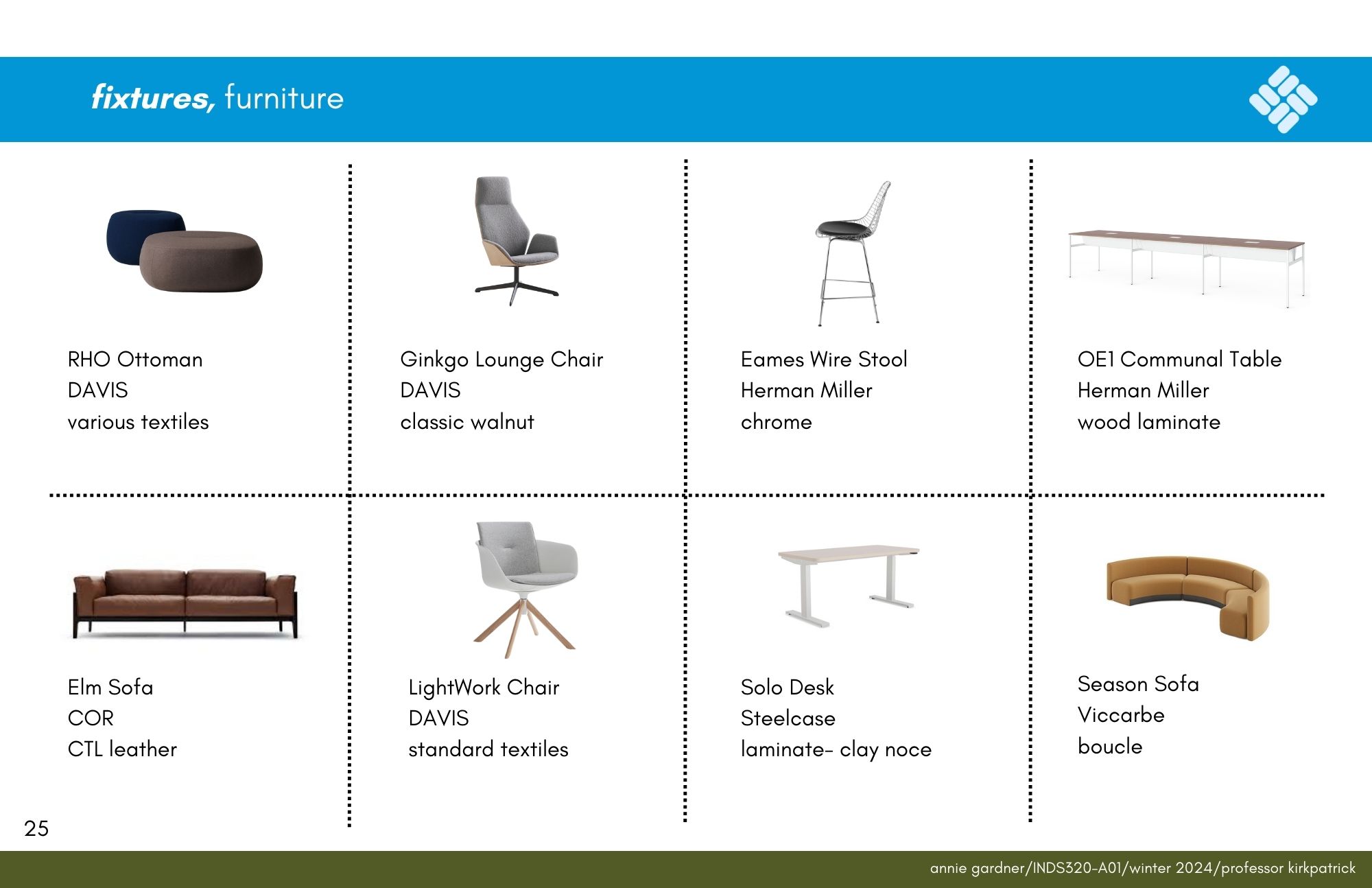 fixtures, furniture

RHO Ottoman
DAVIS
various textiles

Ginkgo Lounge Chair
DAVIS
classic walnut

Eames Wire Stool
Herman Miller
chrome

OE1 Communal Table
Herman Miller
wood laminate

Elm Sofa
COR
CTL leather

LightWork Chair
DAVIS
standard textiles

Solo Desk
Steelcase
laminate- clay noce

Season Sofa
Viccarbe
boucle

25

annie gardner/INDS320-A01/winter 2024/professor kirkpatrick